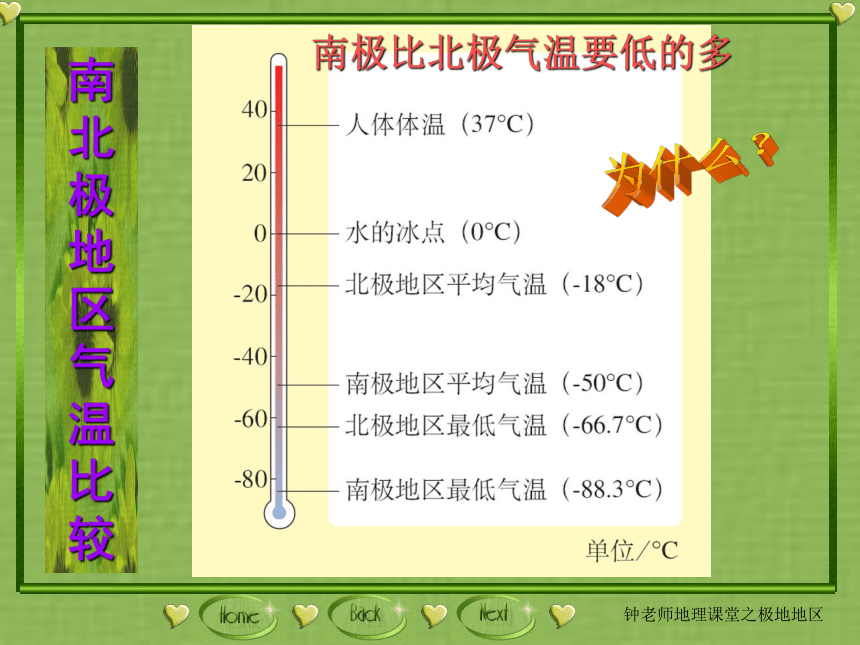 南北极地区气温比较

南极比北极气温要低的多

为什么？

40
20
0
-20
-40
-60
-80

人体体温（37°C）
水的冰点（0°C）
北极地区平均气温（-18°C）
南极地区平均气温（-50°C）
北极地区最低气温（-66.7°C）
南极地区最低气温（-88.3°C）

单位/°C

Home Back Next

钟老师地理课堂之极地地区